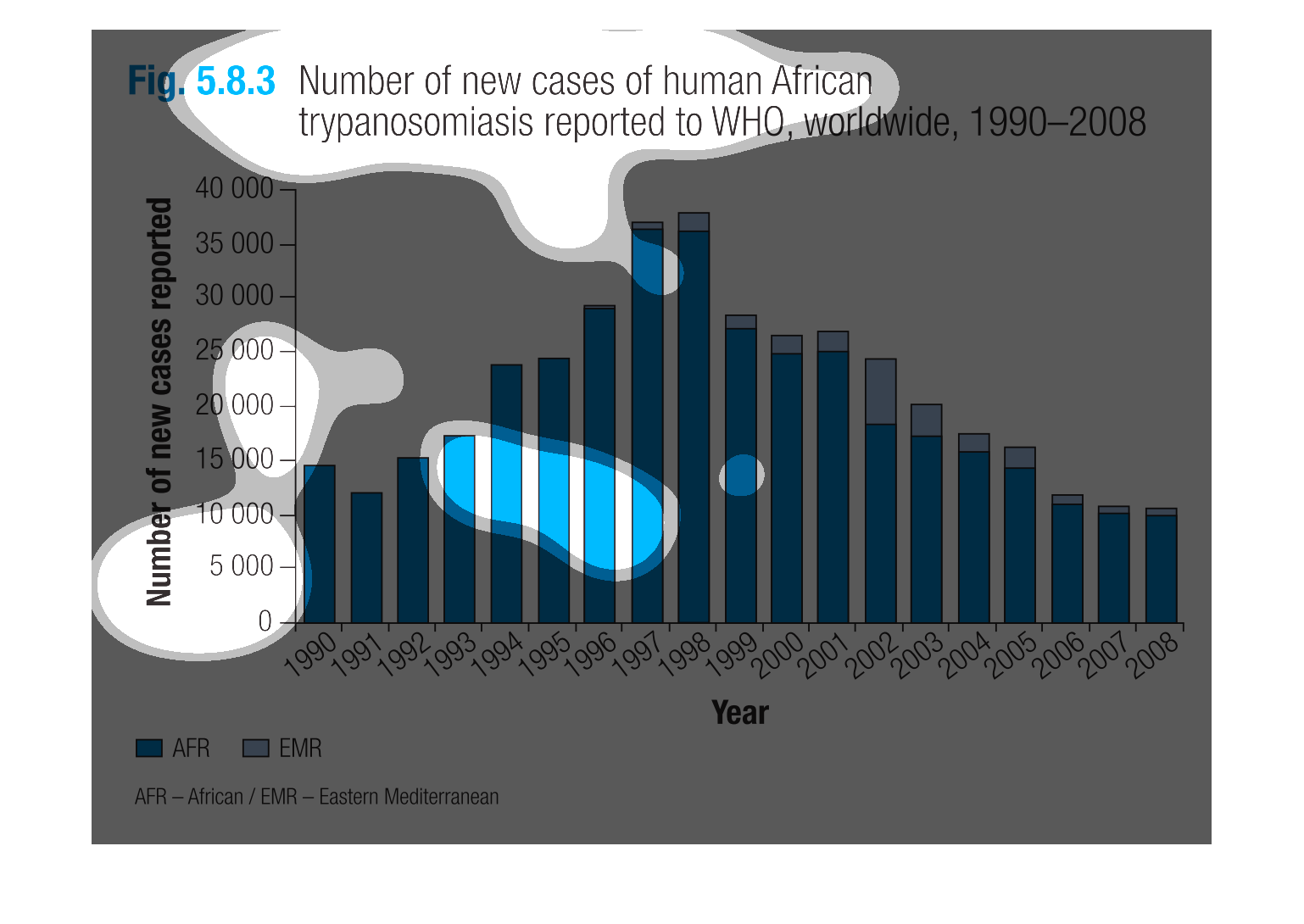 Fig. 5.8.3 Number of new cases of human African trypanosomiasis reported to WHO, worldwide, 1990–2008

Number of new cases reported

40 000
35 000
30 000
25 000
20 000
15 000
10 000
5 000
0

1990 1991 1992 1993 1994 1995 1996 1997 1998 1999 2000 2001 2002 2003 2004 2005 2006 2007 2008

Year

AFR EMR

AFR – African / EMR – Eastern Mediterranean